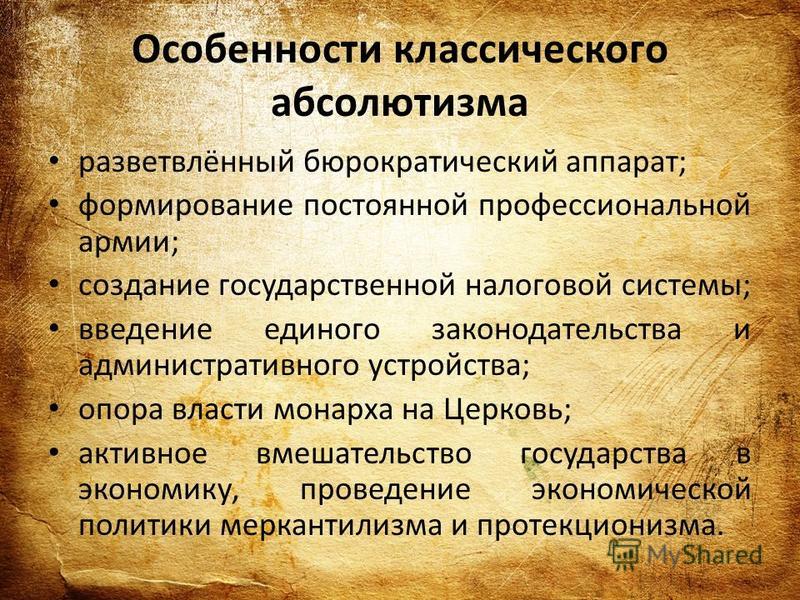 Особенности классического абсолютизма

• разветвлённый бюрократический аппарат;
• формирование постоянной профессиональной армии;
• создание государственной налоговой системы;
• введение единого законодательства и административного устройства;
• опора власти монарха на Церковь;
• активное вмешательство государства в экономику, проведение экономической политики меркантилизма и протекционизма.

MyShared